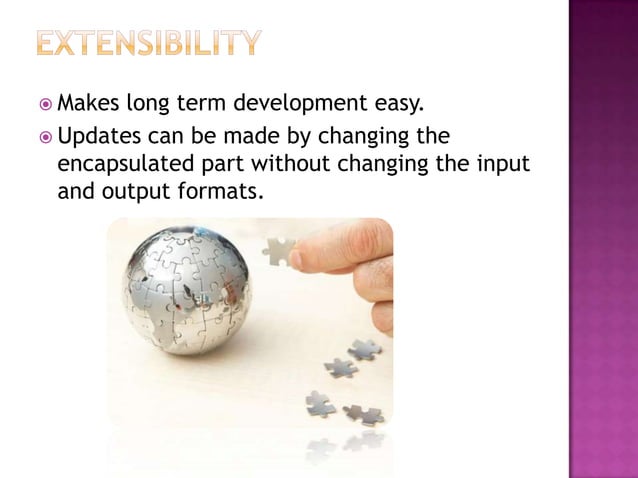 EXTENSIBILITY

Makes long term development easy.

Updates can be made by changing the encapsulated part without changing the input and output formats.